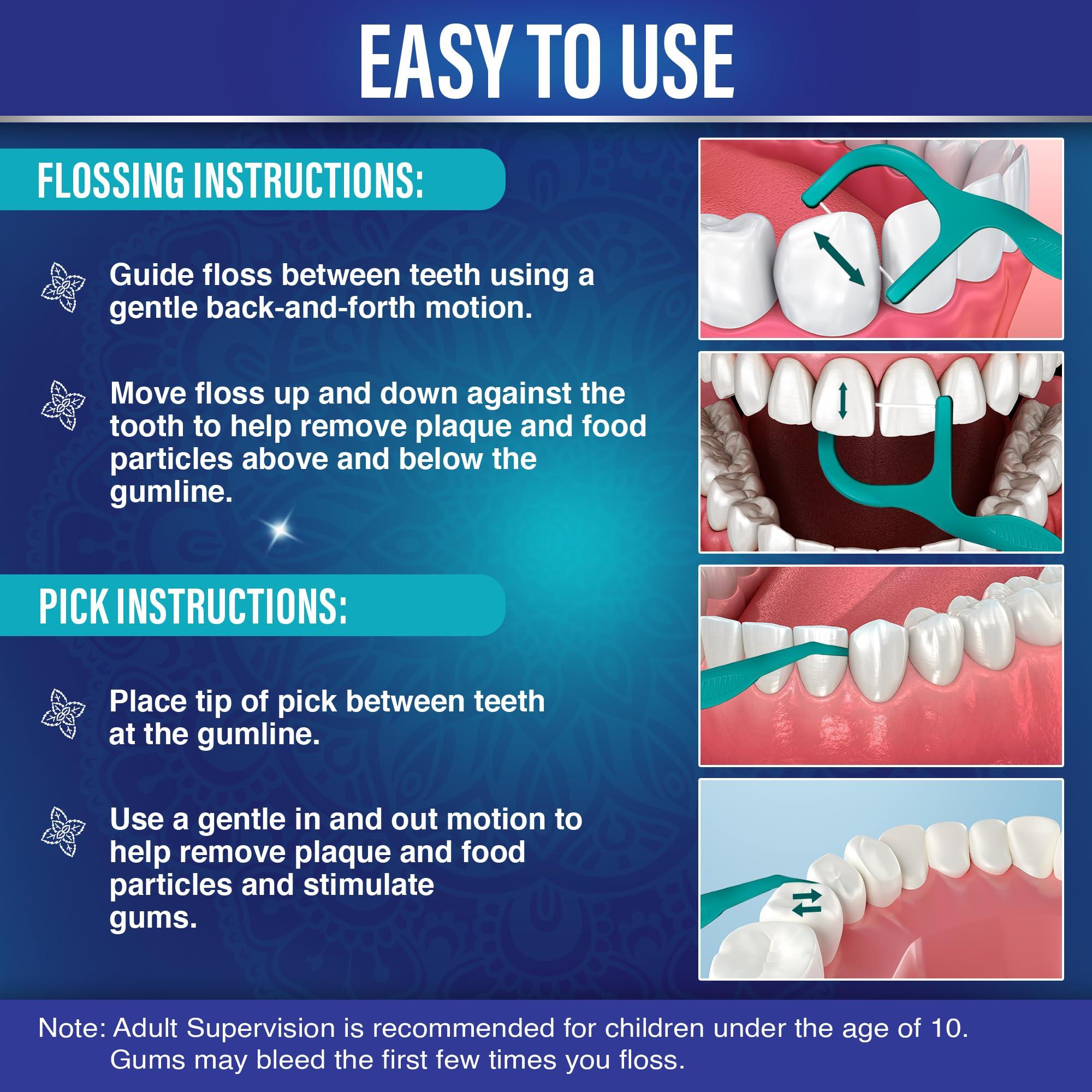 EASY TO USE

FLOSSING INSTRUCTIONS:

Guide floss between teeth using a gentle back-and-forth motion.

Move floss up and down against the tooth to help remove plaque and food particles above and below the gumline.

PICK INSTRUCTIONS:

Place tip of pick between teeth at the gumline.

Use a gentle in and out motion to help remove plaque and food particles and stimulate gums.

Note: Adult Supervision is recommended for children under the age of 10.
Gums may bleed the first few times you floss.